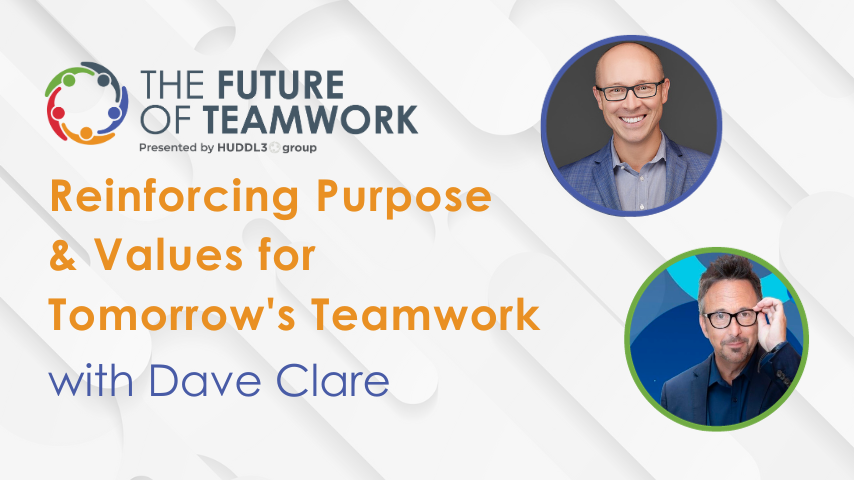 THE FUTURE OF TEAMWORK
Presented by HUDDL3 group

Reinforcing Purpose & Values for Tomorrow's Teamwork

with Dave Clare